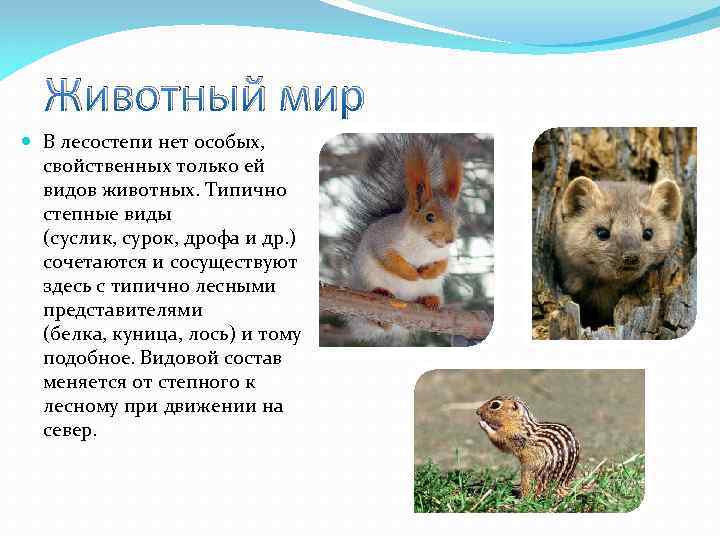 Животный мир

В лесостепи нет особых, свойственных только ей видов животных. Типично степные виды (суслик, сурок, дрофа и др.) сочетаются и сосуществуют здесь с типично лесными представителями (белка, куница, лось) и тому подобное. Видовой состав меняется от степного к лесному при движении на север.